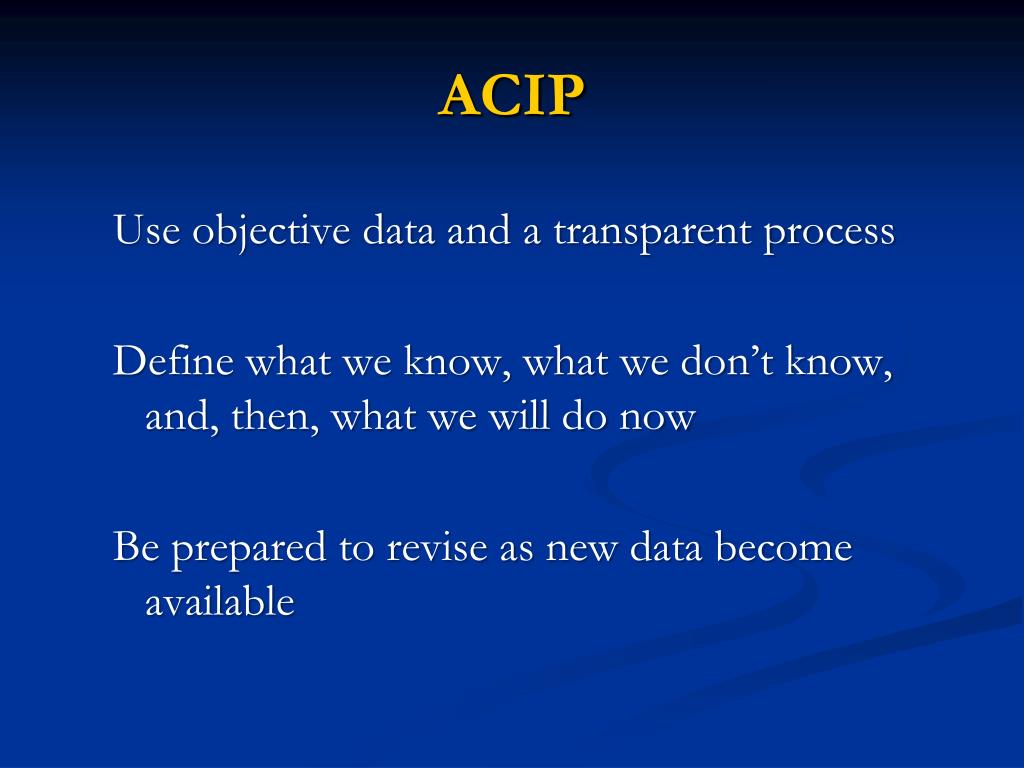 ACIP

Use objective data and a transparent process

Define what we know, what we don’t know, and, then, what we will do now

Be prepared to revise as new data become available